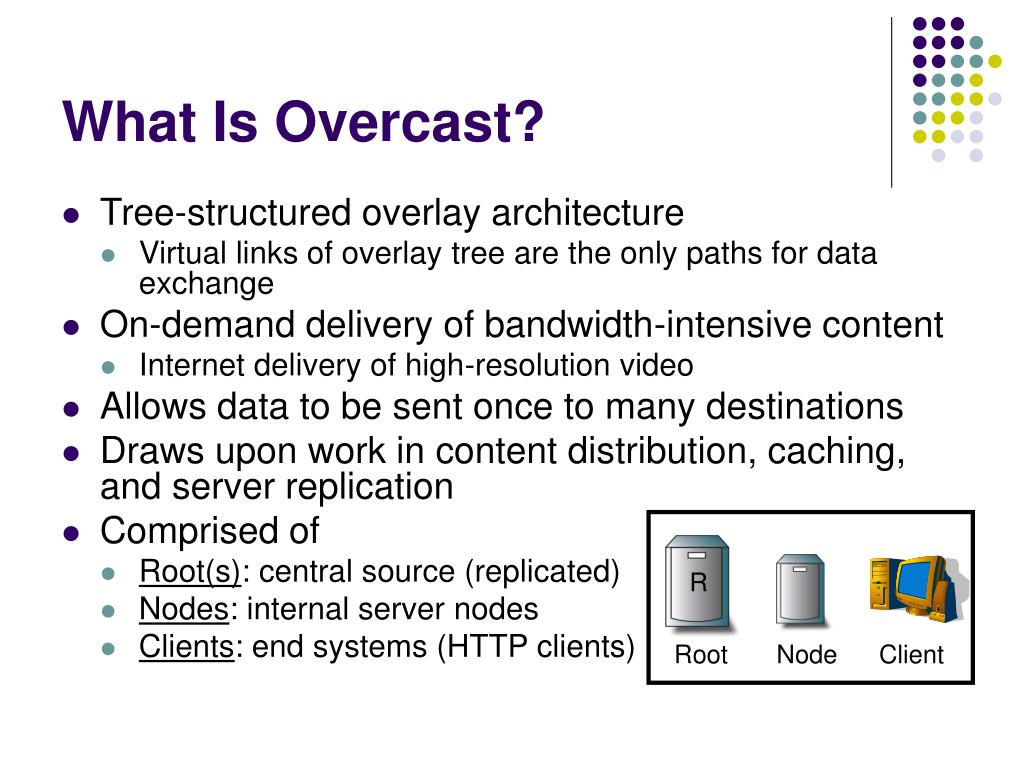 What Is Overcast?

- Tree-structured overlay architecture
  - Virtual links of overlay tree are the only paths for data exchange
- On-demand delivery of bandwidth-intensive content
  - Internet delivery of high-resolution video
- Allows data to be sent once to many destinations
- Draws upon work in content distribution, caching, and server replication
- Comprised of
  - Root(s): central source (replicated)
  - Nodes: internal server nodes
  - Clients: end systems (HTTP clients)

R

Root Node Client